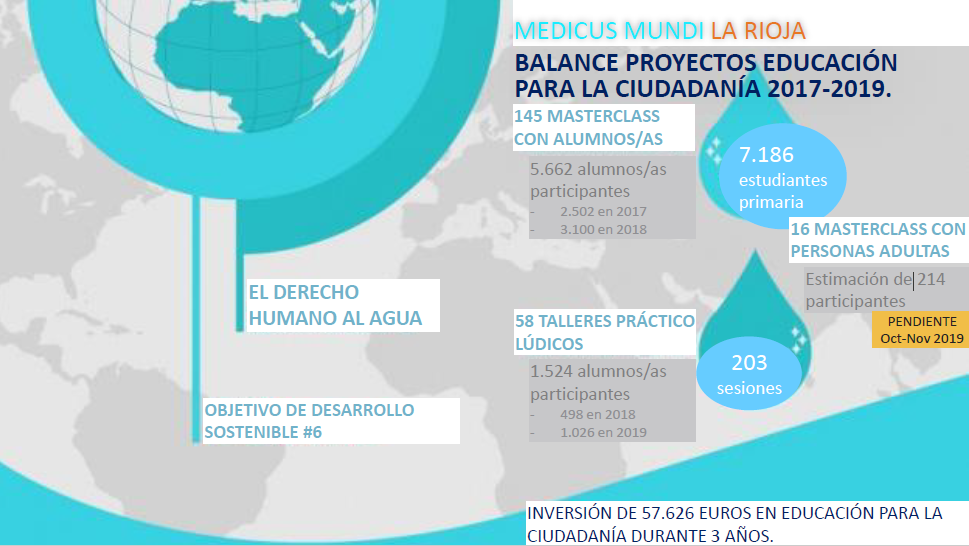 MEDICUS MUNDI LA RIOJA

BALANCE PROYECTOS EDUCACIÓN PARA LA CIUDADANÍA 2017-2019.

145 MASTERCLASS CON ALUMNOS/AS

5.662 alumnos/as participantes
- 2.502 en 2017
- 3.100 en 2018

7.186 estudiantes primaria

16 MASTERCLASS CON PERSONAS ADULTAS

Estimación de 214 participantes

PENDIENTE Oct-Nov 2019

EL DERECHO HUMANO AL AGUA

58 TALLERES PRÁCTICO LÚDICOS

1.524 alumnos/as participantes
- 498 en 2018
- 1.026 en 2019

203 sesiones

OBJETIVO DE DESARROLLO SOSTENIBLE #6

INVERSIÓN DE 57.626 EUROS EN EDUCACIÓN PARA LA CIUDADANÍA DURANTE 3 AÑOS.